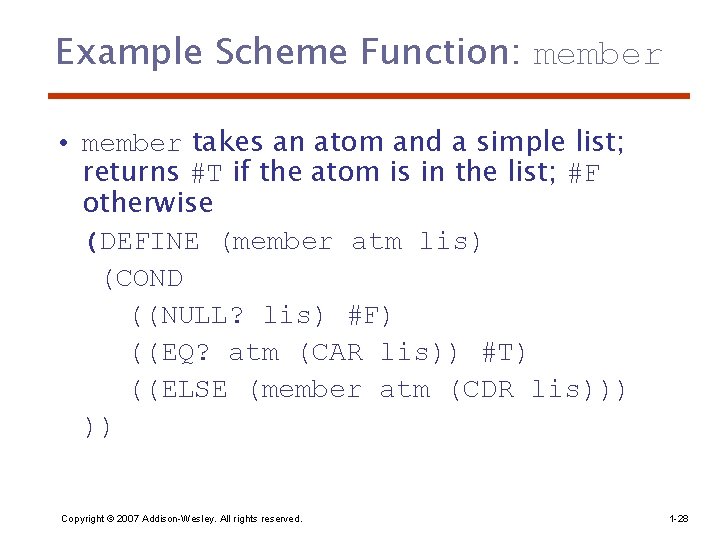 Example Scheme Function: member

• member takes an atom and a simple list; returns #T if the atom is in the list; #F otherwise

(DEFINE (member atm lis)
 (COND
   ((NULL? lis) #F)
   ((EQ? atm (CAR lis)) #T)
   ((ELSE (member atm (CDR lis)))
))

Copyright © 2007 Addison-Wesley. All rights reserved.

1-28